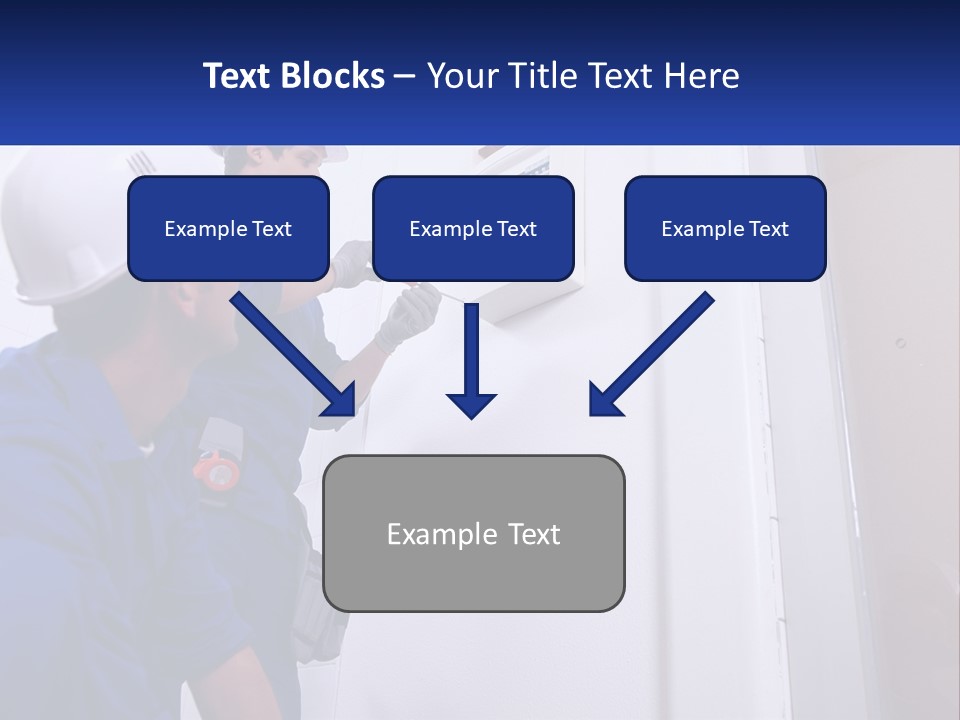 Text Blocks – Your Title Text Here

Example Text

Example Text

Example Text

Example Text